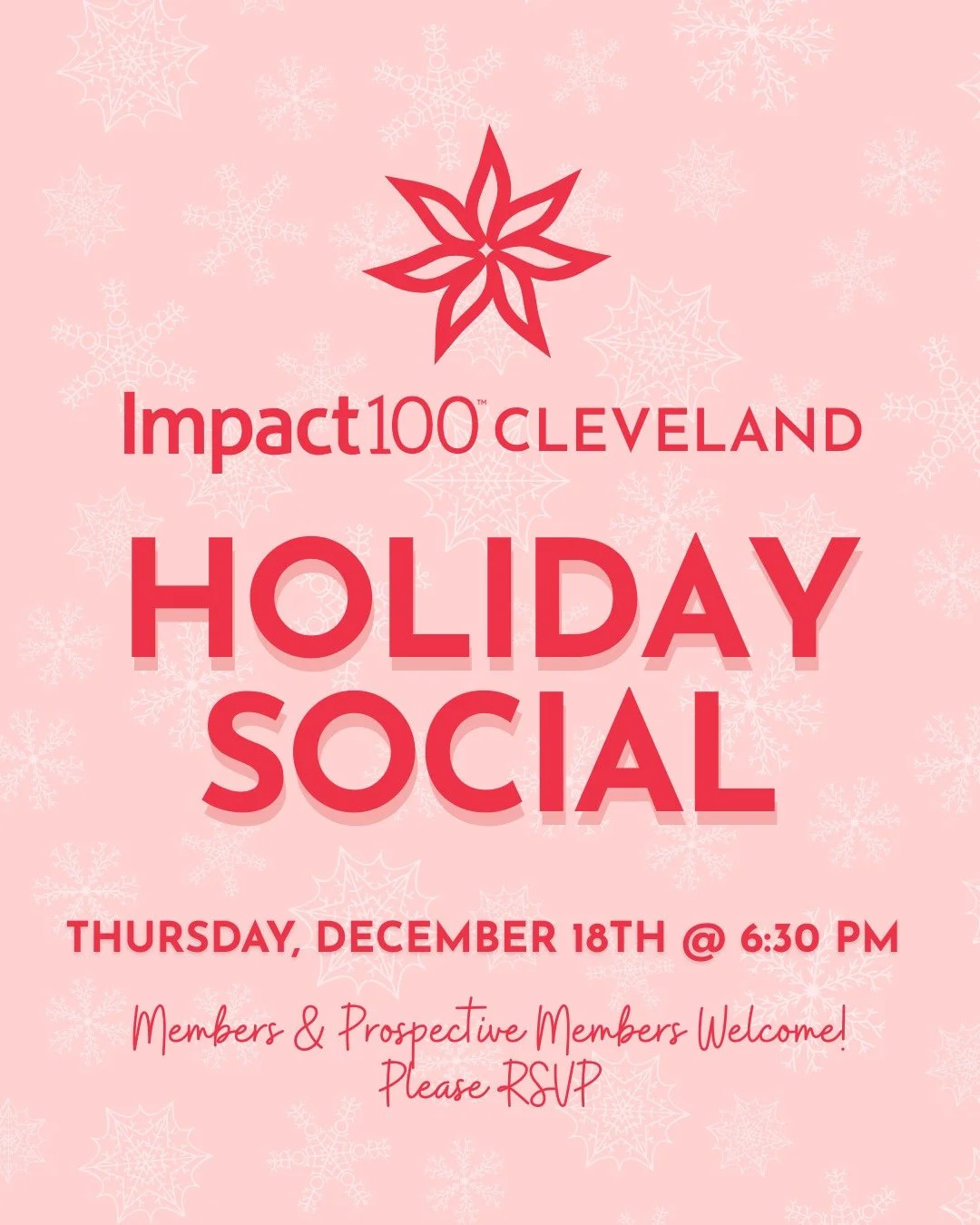 Impact100™ CLEVELAND

HOLIDAY SOCIAL

THURSDAY, DECEMBER 18TH @ 6:30 PM

Members & Prospective Members Welcome!
Please RSVP